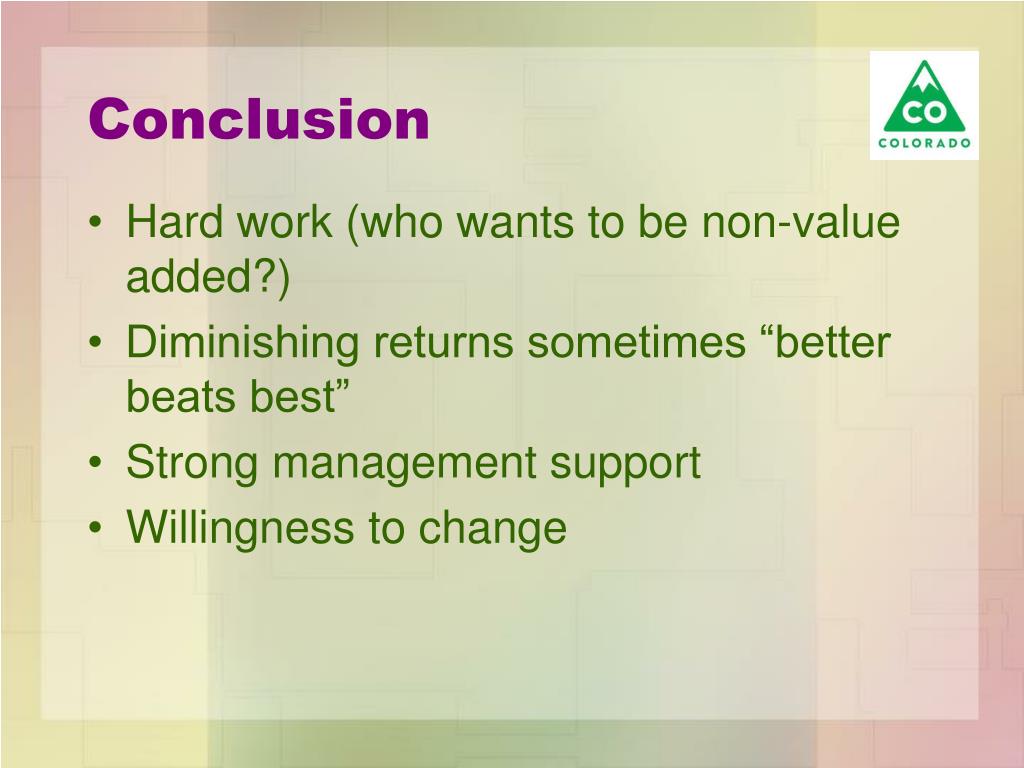 Conclusion

CO
COLORADO

• Hard work (who wants to be non-value added?)
• Diminishing returns sometimes “better beats best”
• Strong management support
• Willingness to change